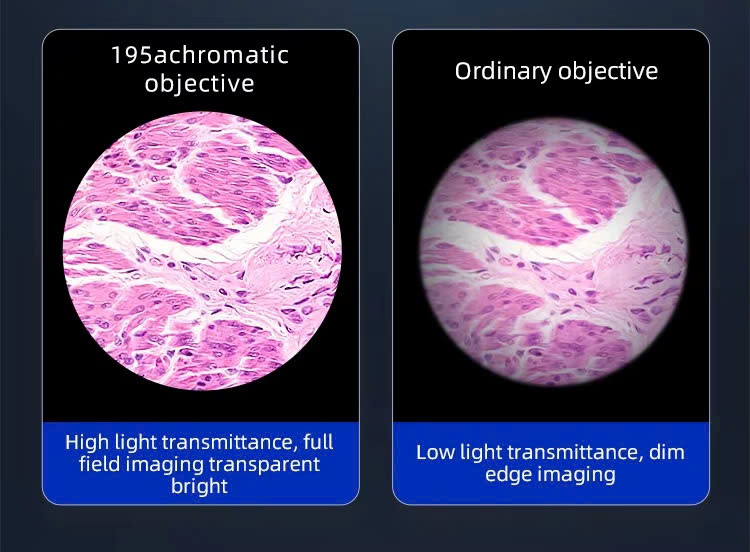 195achromatic objective

High light transmittance, full field imaging transparent bright

Ordinary objective

Low light transmittance, dim edge imaging